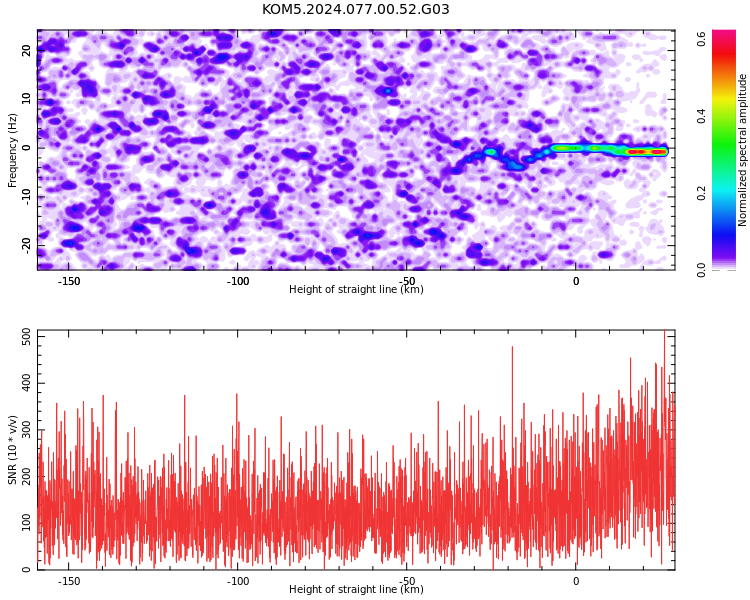 KOM5.2024.077.00.52.G03

Frequency (Hz)

20
10
0
-10
-20

-150
-100
-50
0

Height of straight line (km)

Normalized spectral amplitude

0.6
0.4
0.2
0.0

SNR (10 * v/v)

500
400
300
200
100
0

-150
-100
-50
0

Height of straight line (km)